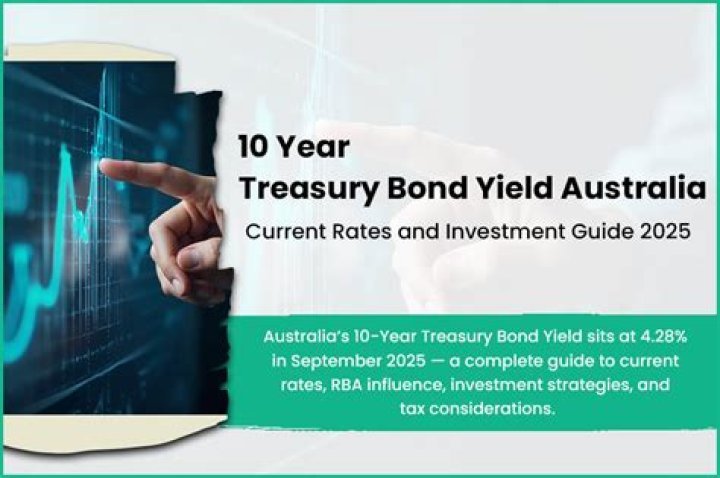 10 Year
Treasury Bond Yield Australia

Current Rates and Investment Guide 2025

Australia's 10-Year Treasury Bond Yield sits at 4.28% in September 2025 — a complete guide to current rates, RBA influence, investment strategies, and tax considerations.